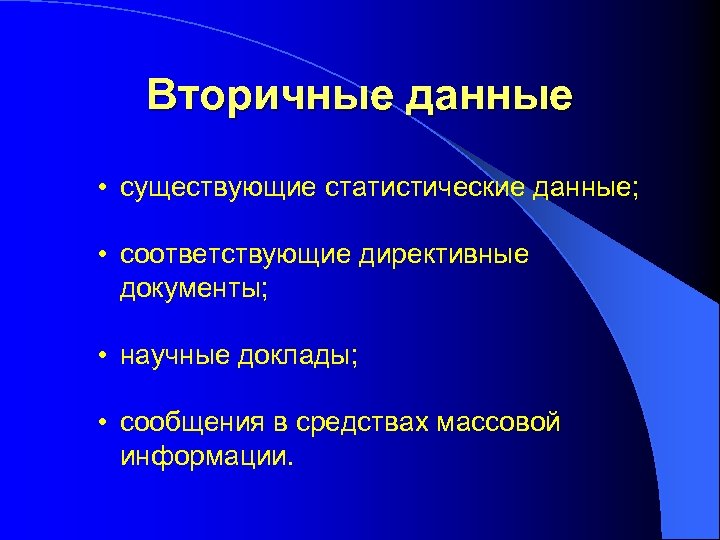 Вторичные данные

• существующие статистические данные;

• соответствующие директивные документы;

• научные доклады;

• сообщения в средствах массовой информации.